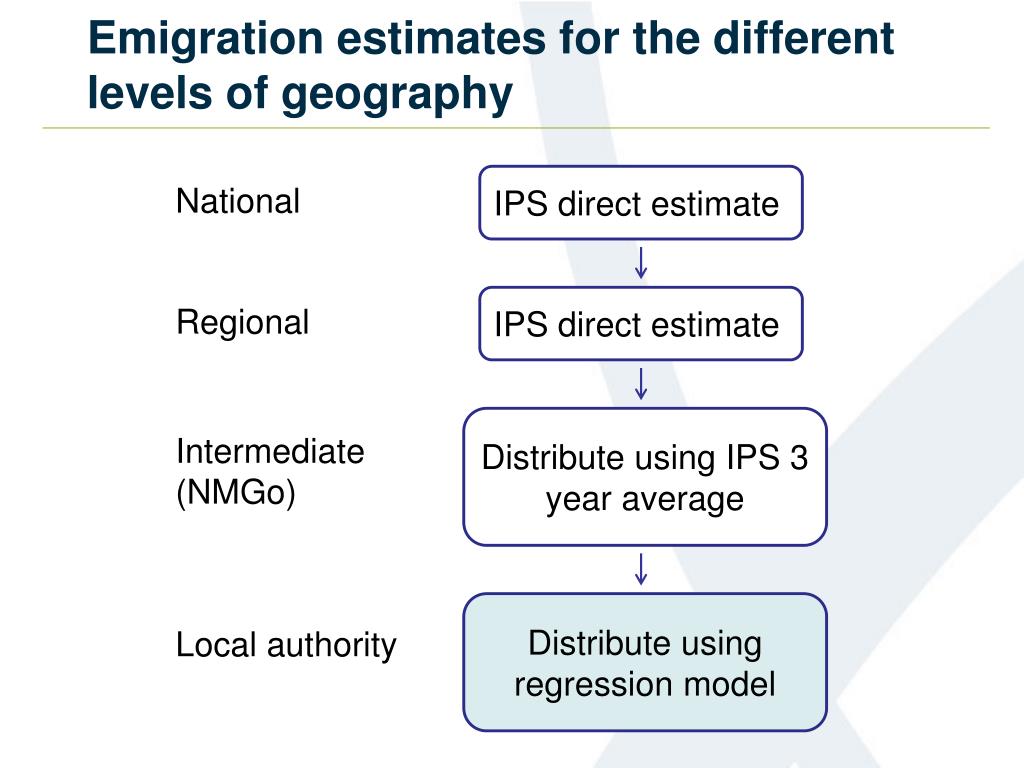 Emigration estimates for the different levels of geography

National

IPS direct estimate

Regional

IPS direct estimate

Intermediate (NMGo)

Distribute using IPS 3 year average

Local authority

Distribute using regression model